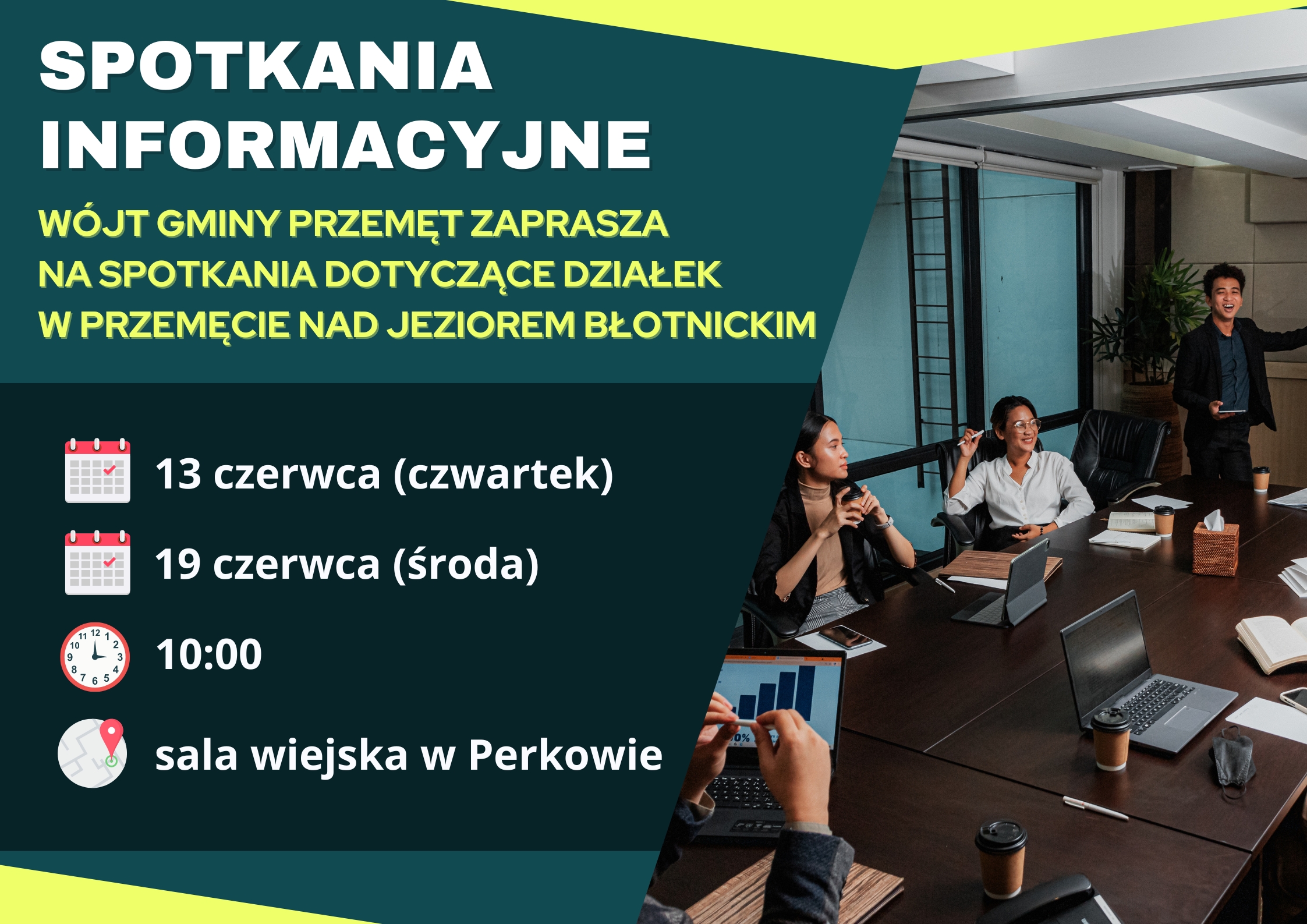 SPOTKANIA INFORMACYJNE

WÓJT GMINY PRZEMĘT ZAPRASZA NA SPOTKANIA DOTYCZĄCE DZIAŁEK W PRZEMĘCIE NAD JEZIOREM BŁOTNICKIM

13 czerwca (czwartek)

19 czerwca (środa)

10:00

sala wiejska w Perkowie